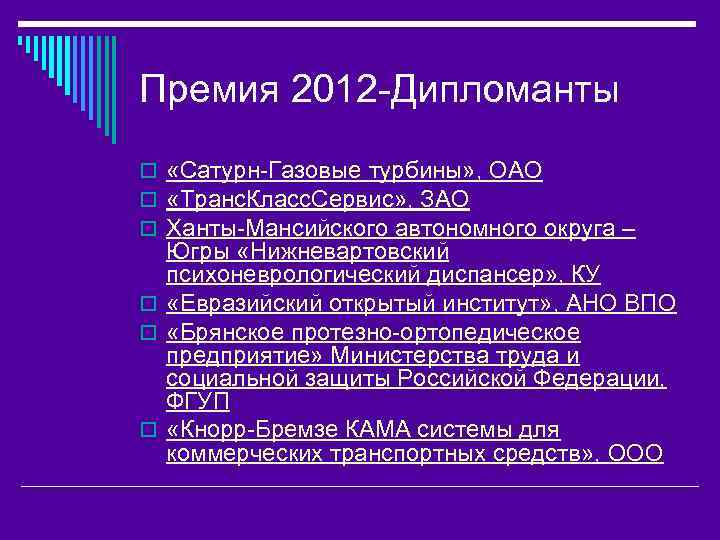 Премия 2012-Дипломанты

«Сатурн-Газовые турбины», ОАО
«ТрансКлассСервис», ЗАО
Ханты-Мансийского автономного округа – Югры «Нижневартовский психоневрологический диспансер», КУ
«Евразийский открытый институт», АНО ВПО
«Брянское протезно-ортопедическое предприятие» Министерства труда и социальной защиты Российской Федерации, ФГУП
«Кнорр-Бремзе КАМА системы для коммерческих транспортных средств», ООО